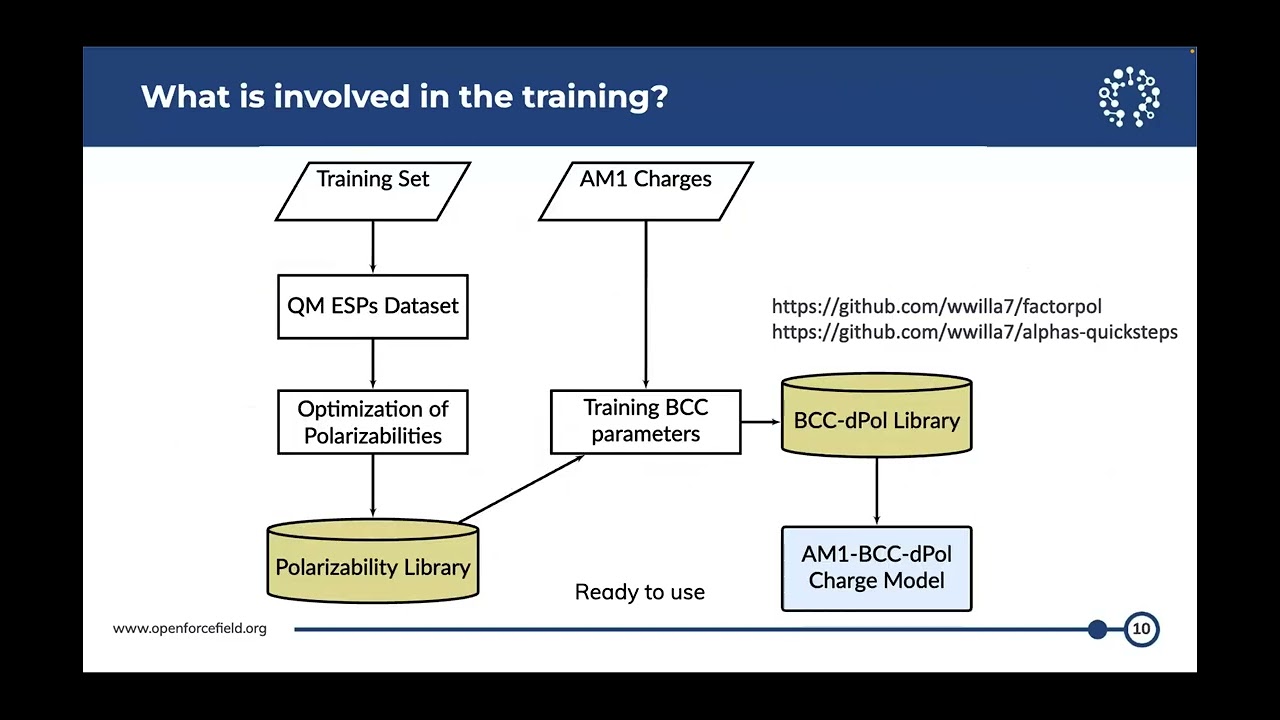 What is involved in the training?

Training Set

AM1 Charges

QM ESPs Dataset

https://github.com/wwilla7/factorpol
https://github.com/wwilla7/alphas-quicksteps

Optimization of Polarizabilities

Training BCC parameters

BCC-dPol Library

Polarizability Library

AM1-BCC-dPol Charge Model

Ready to use

www.openforcefield.org

10